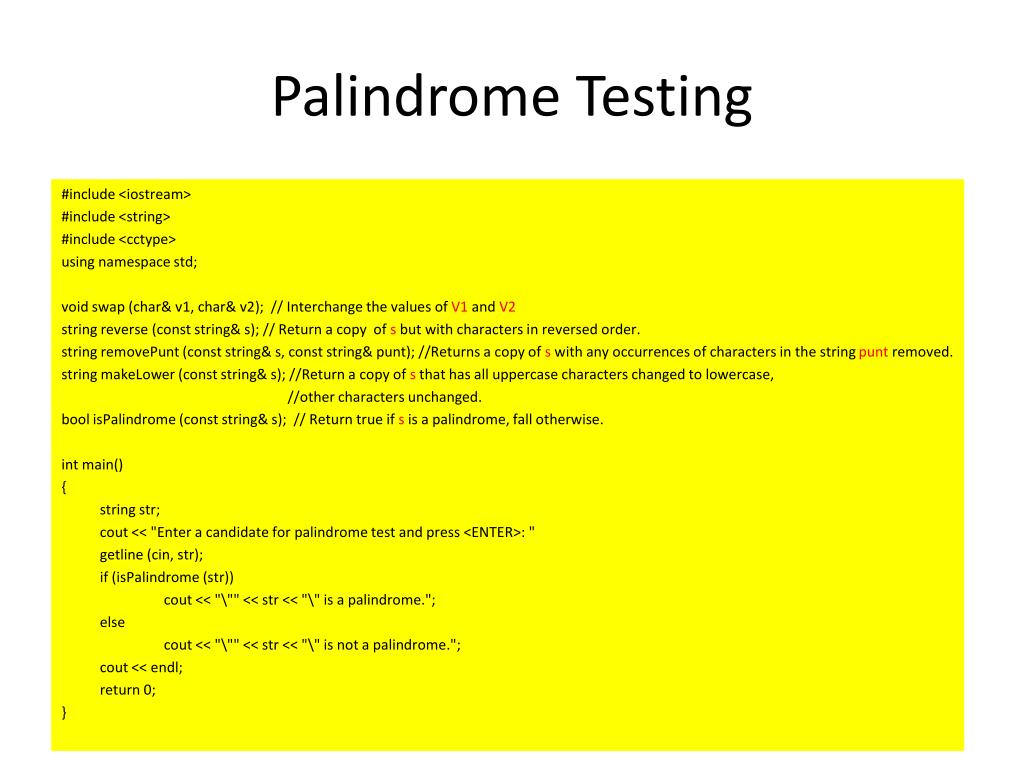 Palindrome Testing

#include <iostream>
#include <string>
#include <cctype>
using namespace std;

void swap (char& v1, char& v2); // Interchange the values of V1 and V2
string reverse (const string& s); // Return a copy of s but with characters in reversed order.
string removePunt (const string& s, const string& punt); //Returns a copy of s with any occurrences of characters in the string punt removed.
string makeLower (const string& s); //Return a copy of s that has all uppercase characters changed to lowercase,
//other characters unchanged.
bool isPalindrome (const string& s); // Return true if s is a palindrome, fall otherwise.

int main()
{
string str;
cout << "Enter a candidate for palindrome test and press <ENTER>: "
getline (cin, str);
if (isPalindrome (str))
cout << "\"" << str << "\" is a palindrome.";
else
cout << "\"" << str << "\" is not a palindrome.";
cout << endl;
return 0;
}